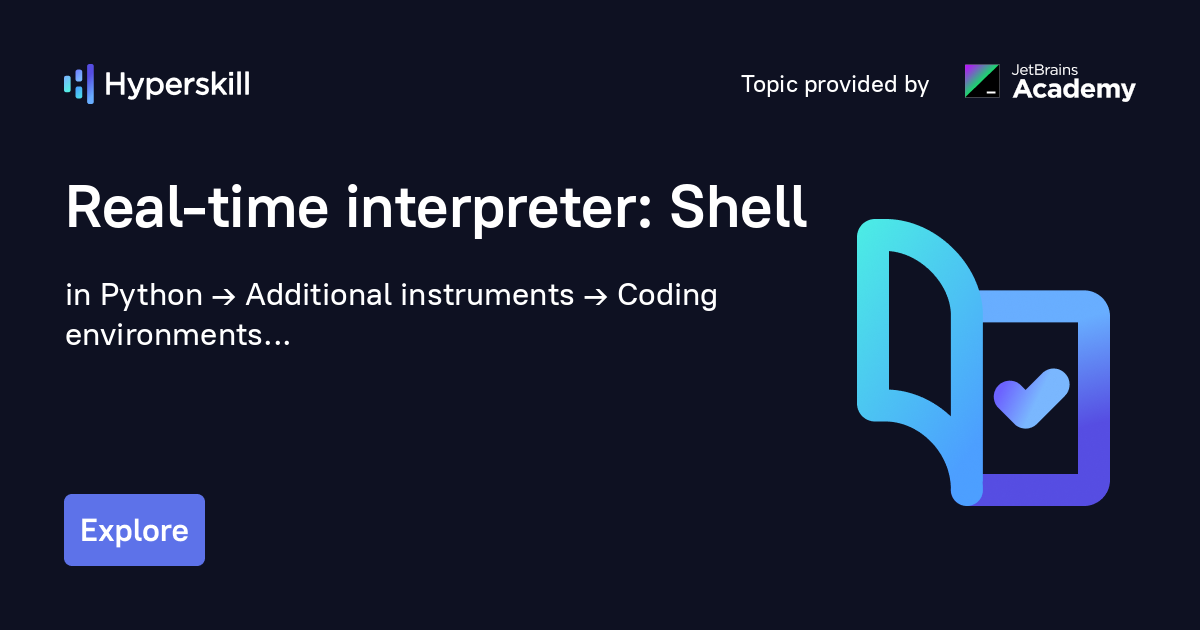 Hyperskill

Topic provided by JetBrains Academy

Real-time interpreter: Shell

in Python → Additional instruments → Coding environments...

Explore